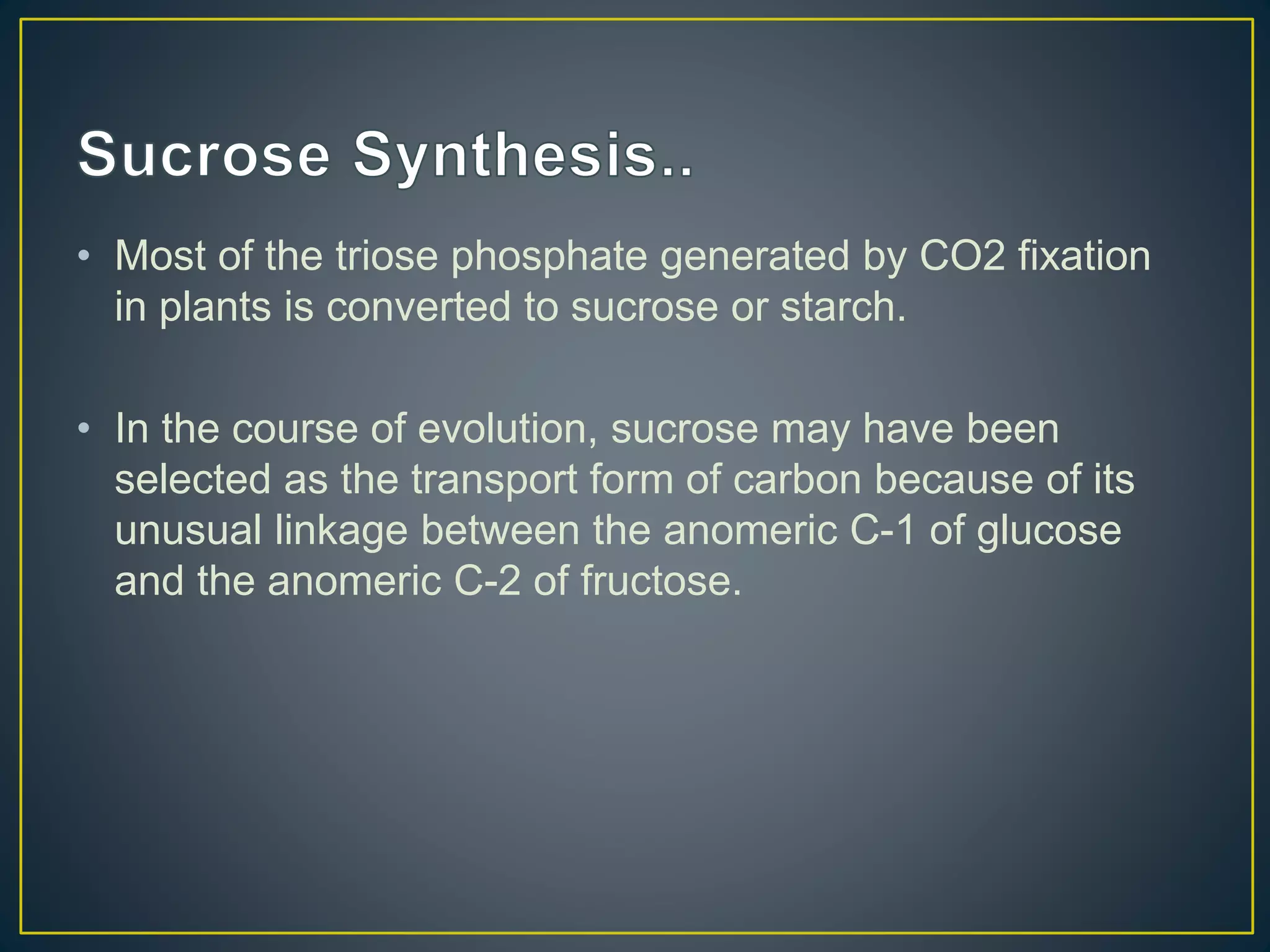 Sucrose Synthesis..

• Most of the triose phosphate generated by CO2 fixation in plants is converted to sucrose or starch.

• In the course of evolution, sucrose may have been selected as the transport form of carbon because of its unusual linkage between the anomeric C-1 of glucose and the anomeric C-2 of fructose.